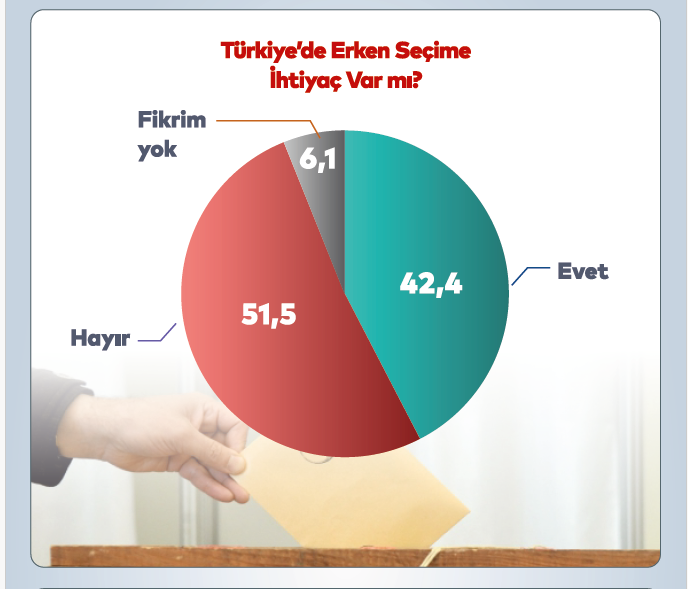 Türkiye'de Erken Seçime İhtiyaç Var mı?

Fikrim yok
6,1
42,4
Evet
51,5
Hayır